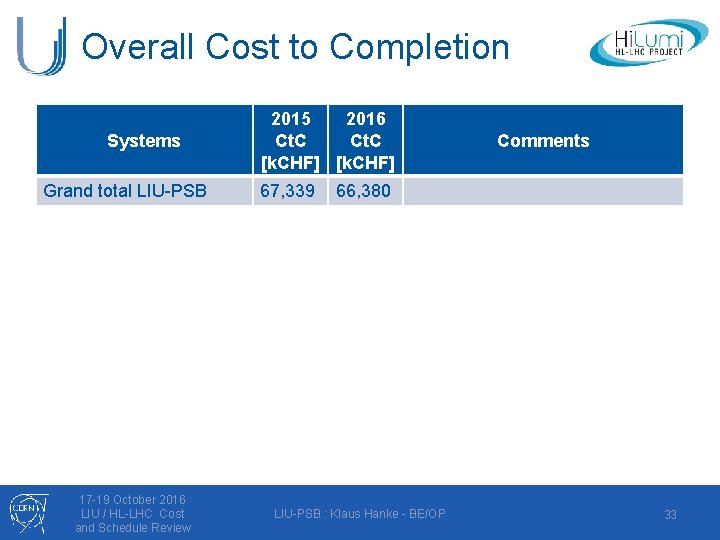 Overall Cost to Completion

HiLumi HL-LHC PROJECT

| Systems | 2015 CtC [kCHF] | 2016 CtC [kCHF] | Comments |
|---|---|---|---|
| Grand total LIU-PSB | 67,339 | 66,380 | |

CERN

17-19 October 2016
LIU / HL-LHC Cost and Schedule Review

LIU-PSB : Klaus Hanke - BE/OP

33